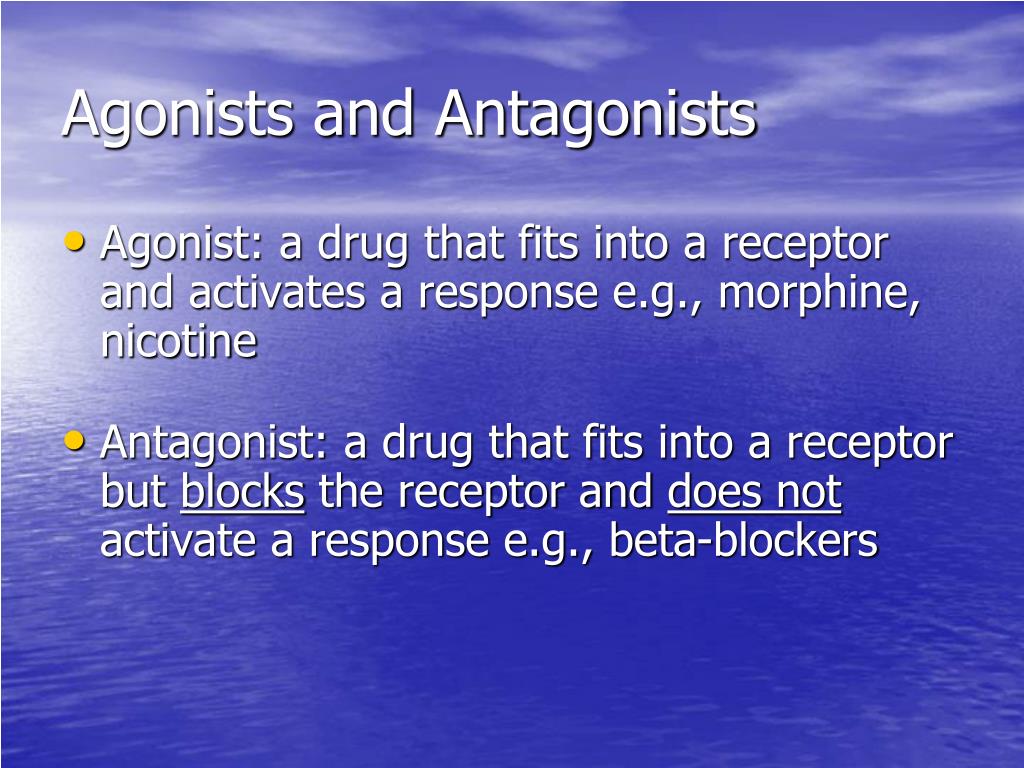 Agonists and Antagonists

• Agonist: a drug that fits into a receptor and activates a response e.g., morphine, nicotine

• Antagonist: a drug that fits into a receptor but blocks the receptor and does not activate a response e.g., beta-blockers